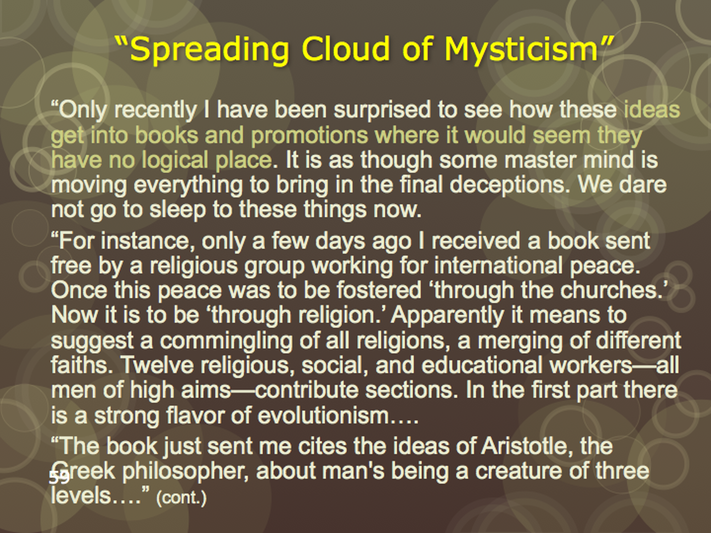 “Spreading Cloud of Mysticism”

“Only recently I have been surprised to see how these ideas get into books and promotions where it would seem they have no logical place. It is as though some master mind is moving everything to bring in the final deceptions. We dare not go to sleep to these things now.

“For instance, only a few days ago I received a book sent free by a religious group working for international peace. Once this peace was to be fostered ‘through the churches.’ Now it is to be ‘through religion.’ Apparently it means to suggest a commingling of all religions, a merging of different faiths. Twelve religious, social, and educational workers—all men of high aims—contribute sections. In the first part there is a strong flavor of evolutionism….

“The book just sent me cites the ideas of Aristotle, the Greek philosopher, about man's being a creature of three levels….” (cont.)

59